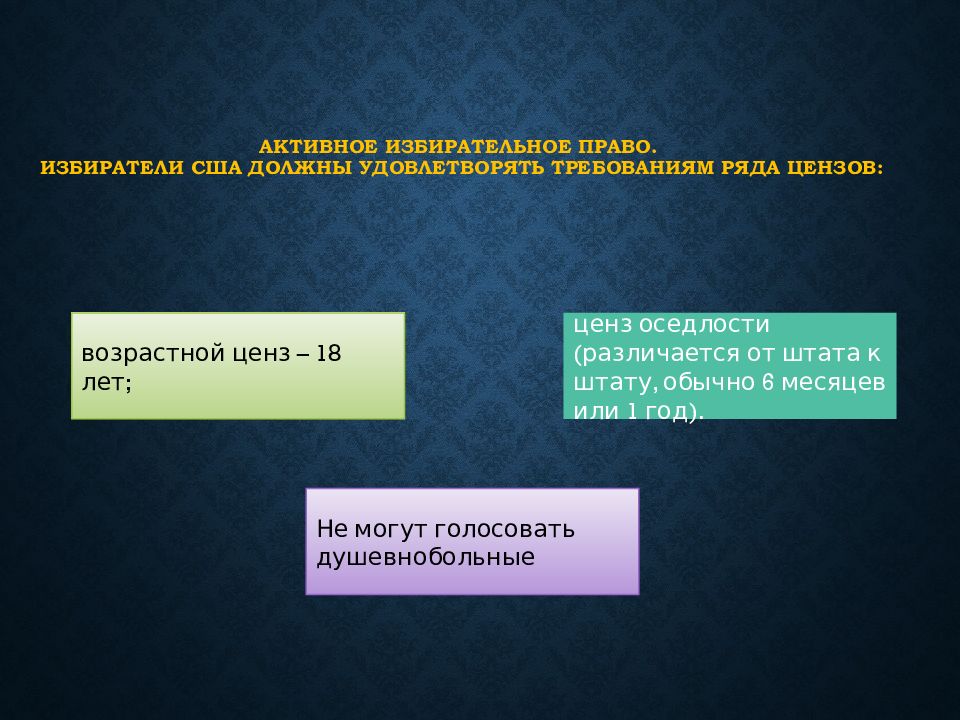 АКТИВНОЕ ИЗБИРАТЕЛЬНОЕ ПРАВО.
ИЗБИРАТЕЛИ США ДОЛЖНЫ УДОВЛЕТВОРЯТЬ ТРЕБОВАНИЯМ РЯДА ЦЕНЗОВ:

возрастной ценз – 18 лет;

ценз оседлости (различается от штата к штату, обычно 6 месяцев или 1 год).

Не могут голосовать душевнобольные